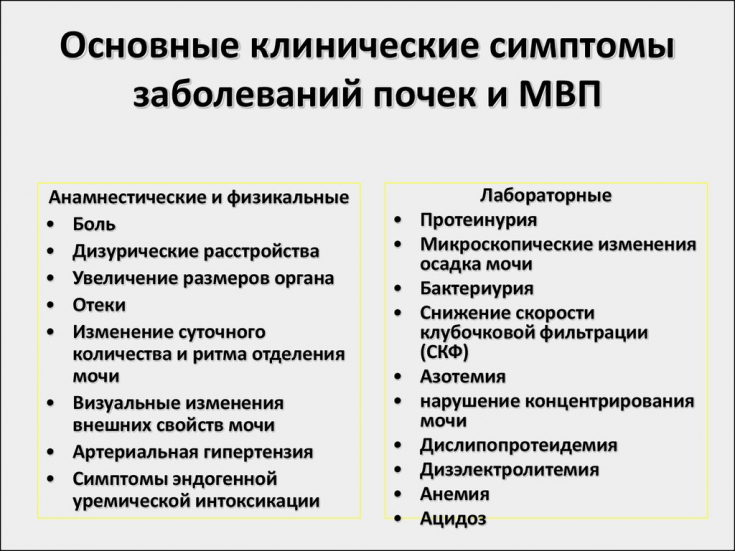 Основные клинические симптомы заболеваний почек и МВП

Анамнестические и физикальные
• Боль
• Дизурические расстройства
• Увеличение размеров органа
• Отеки
• Изменение суточного количества и ритма отделения мочи
• Визуальные изменения внешних свойств мочи
• Артериальная гипертензия
• Симптомы эндогенной уремической интоксикации

Лабораторные
• Протеинурия
• Микроскопические изменения осадка мочи
• Бактериурия
• Снижение скорости клубочковой фильтрации (СКФ)
• Азотемия
• нарушение концентрирования мочи
• Дислипопротеидемия
• Дизэлектролитемия
• Анемия
• Ацидоз